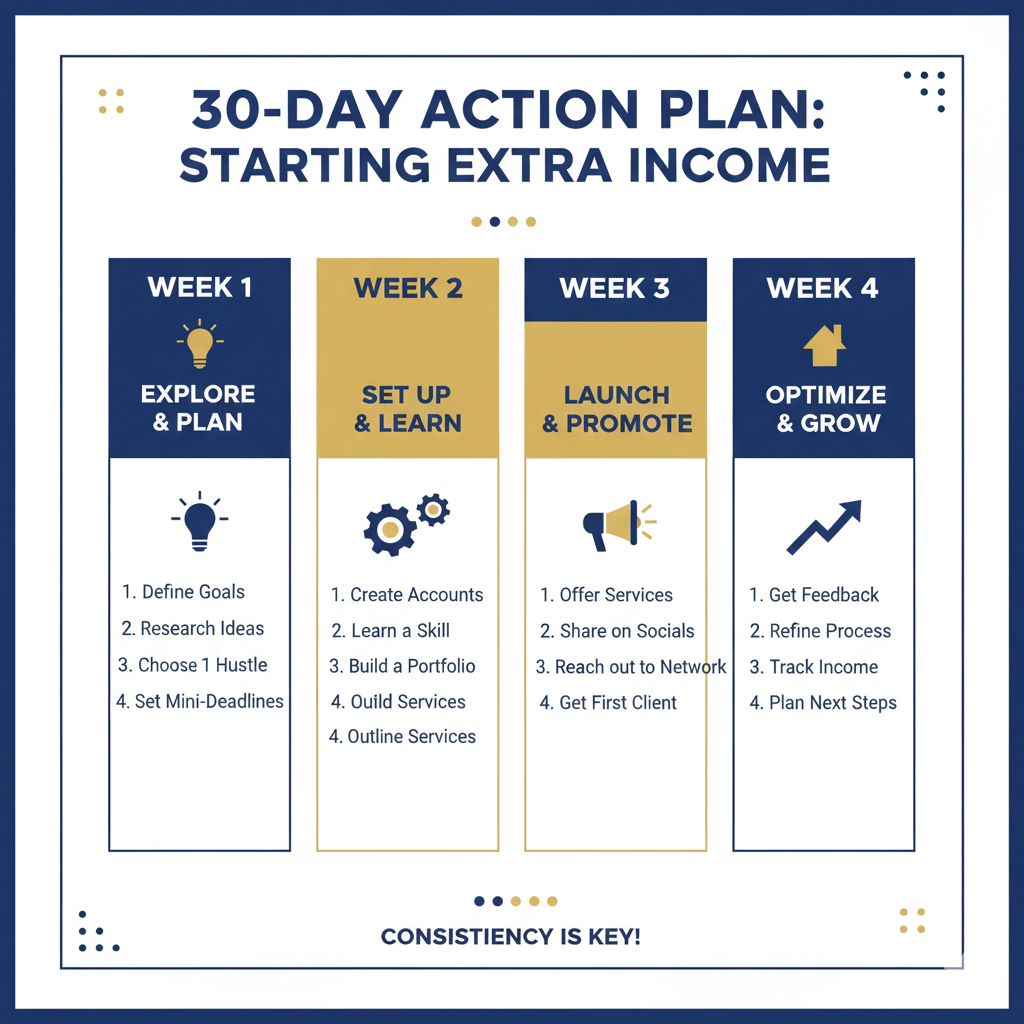 30-DAY ACTION PLAN: STARTING EXTRA INCOME

WEEK 1

EXPLORE & PLAN

1. Define Goals
2. Research Ideas
3. Choose 1 Hustle
4. Set Mini-Deadlines

WEEK 2

SET UP & LEARN

1. Create Accounts
2. Learn a Skill
3. Build a Portfolio
4. Ouild Services
4. Outline Services

WEEK 3

LAUNCH & PROMOTE

1. Offer Services
2. Share on Socials
3. Reach out to Network
4. Get First Client

WEEK 4

OPTIMIZE & GROW

1. Get Feedback
2. Refine Process
3. Track Income
4. Plan Next Steps

CONSISTENCY IS KEY!